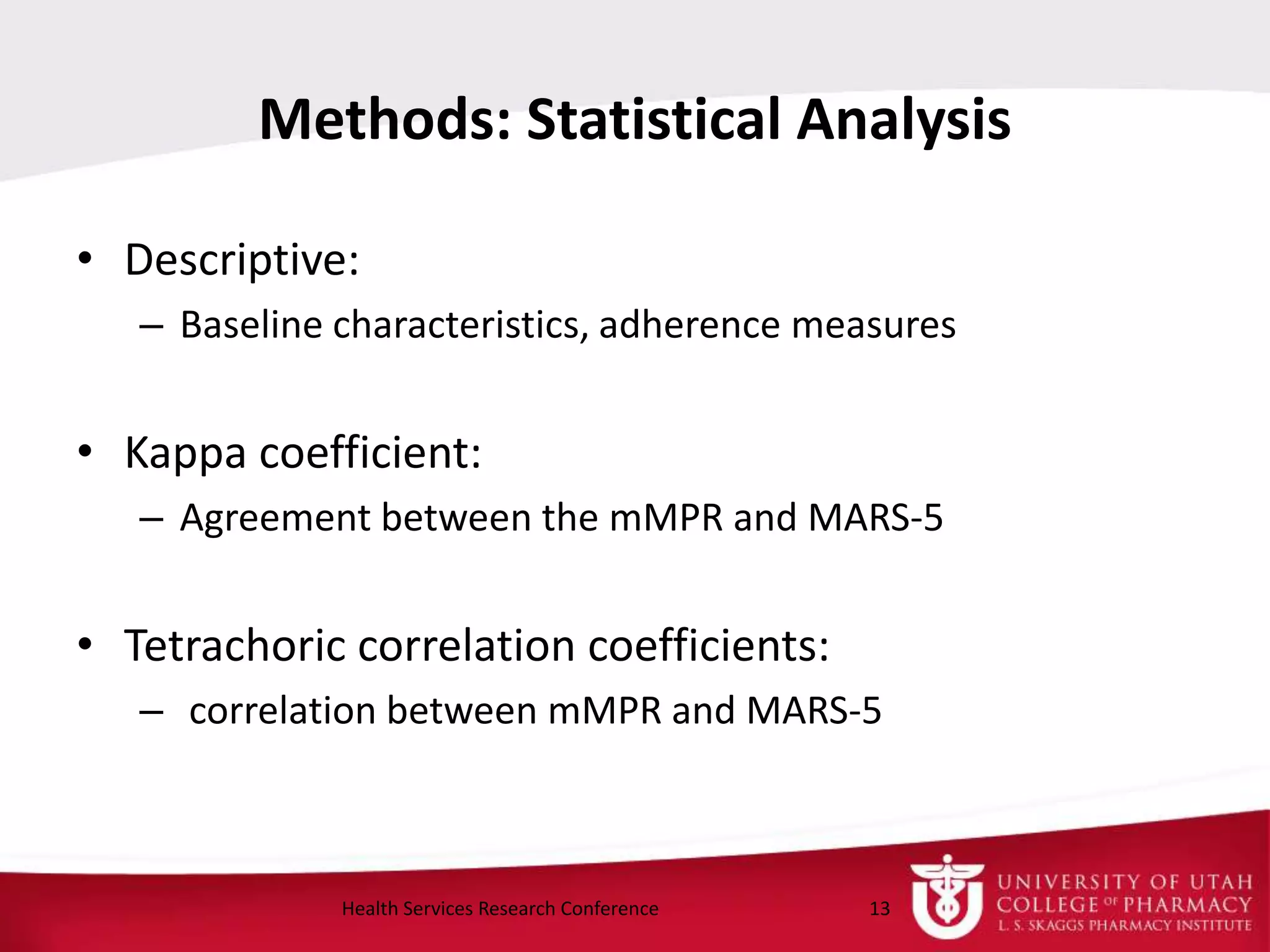 Methods: Statistical Analysis

• Descriptive:
– Baseline characteristics, adherence measures

• Kappa coefficient:
– Agreement between the mMPR and MARS-5

• Tetrachoric correlation coefficients:
– correlation between mMPR and MARS-5

Health Services Research Conference

13

UNIVERSITY OF UTAH
COLLEGE OF PHARMACY
L. S. SKAGGS PHARMACY INSTITUTE